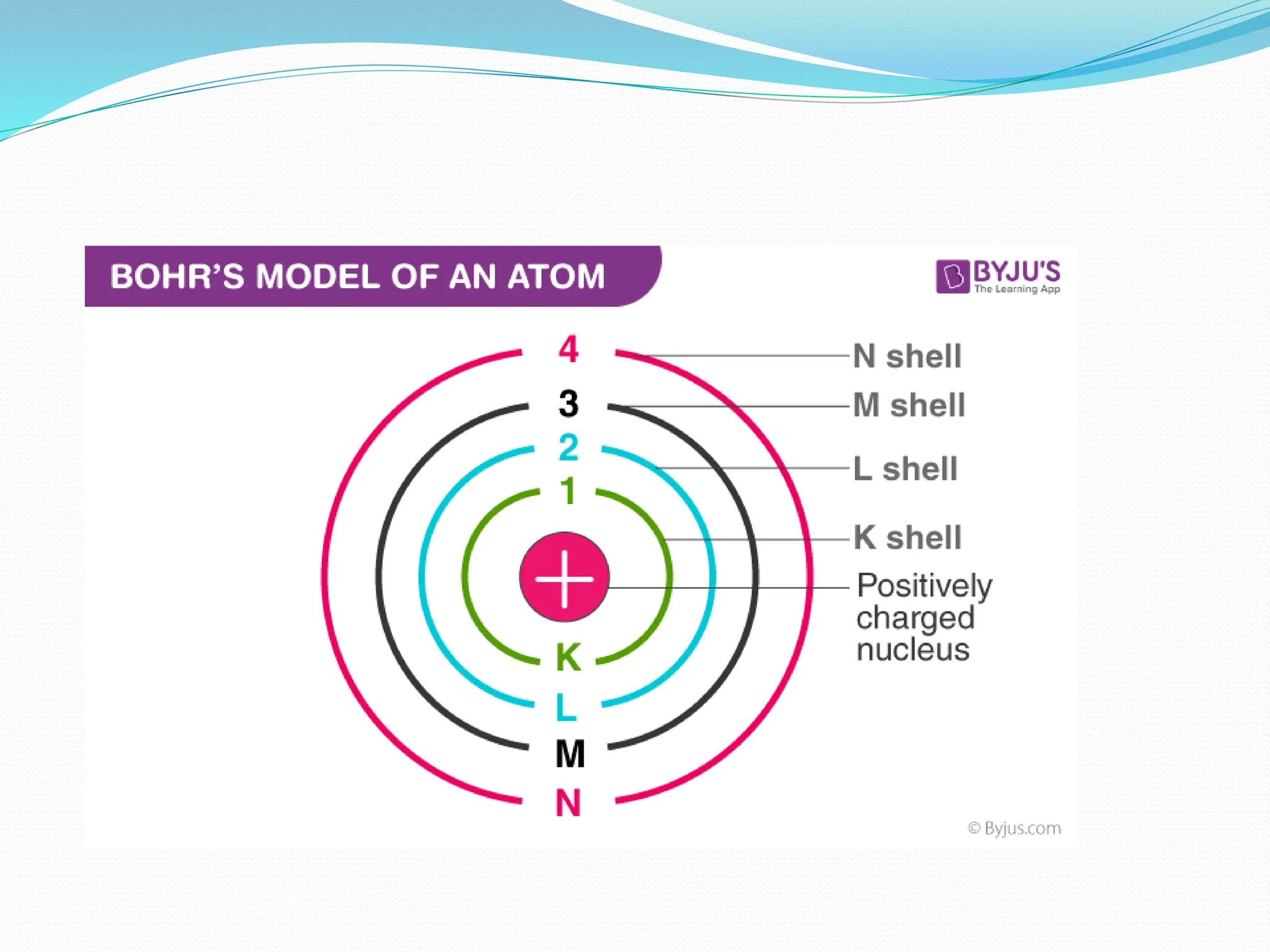 BOHR'S MODEL OF AN ATOM

BYJU'S
The Learning App

4
3
2
1
+
K
L
M
N

N shell
M shell
L shell
K shell
Positively charged nucleus

© Byjus.com